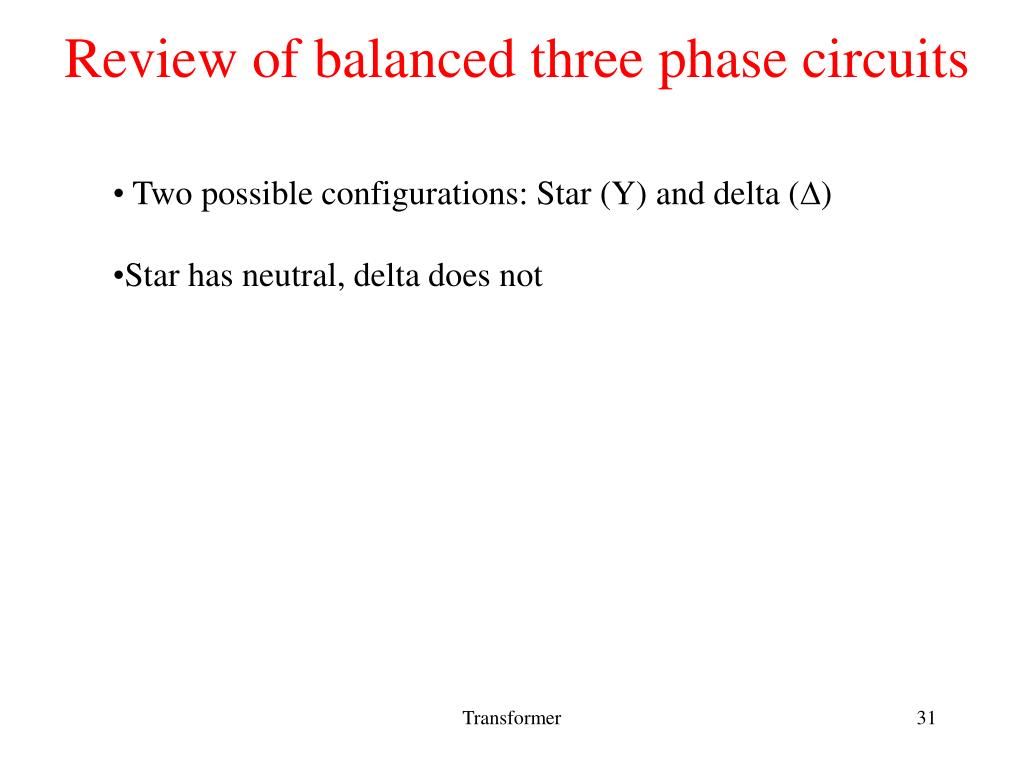 Review of balanced three phase circuits

• Two possible configurations: Star (Y) and delta (Δ)

•Star has neutral, delta does not

Transformer

31